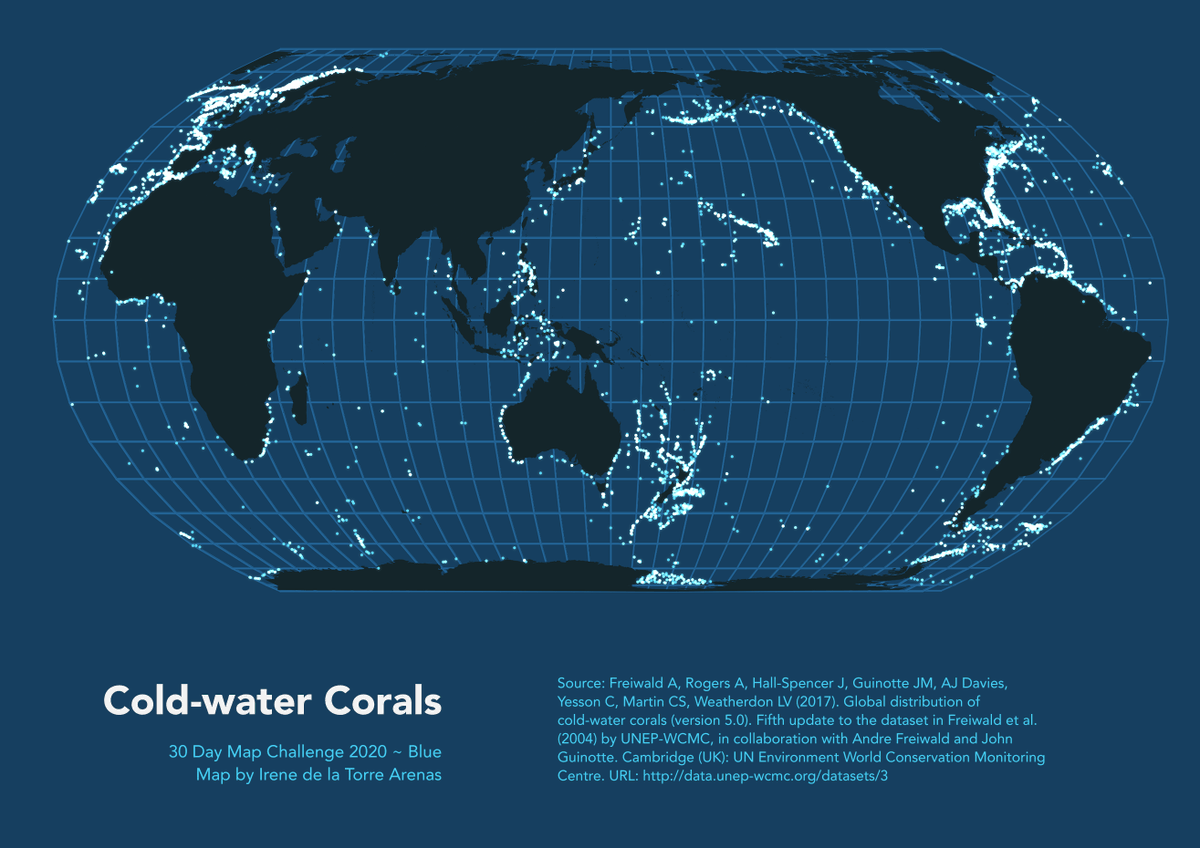 Cold-water Corals

30 Day Map Challenge 2020 ~ Blue
Map by Irene de la Torre Arenas

Source: Freiwald A, Rogers A, Hall-Spencer J, Guinotte JM, AJ Davies, Yesson C, Martin CS, Weatherdon LV (2017). Global distribution of cold-water corals (version 5.0). Fifth update to the dataset in Freiwald et al. (2004) by UNEP-WCMC, in collaboration with Andre Freiwald and John Guinotte. Cambridge (UK): UN Environment World Conservation Monitoring Centre. URL: http://data.unep-wcmc.org/datasets/3